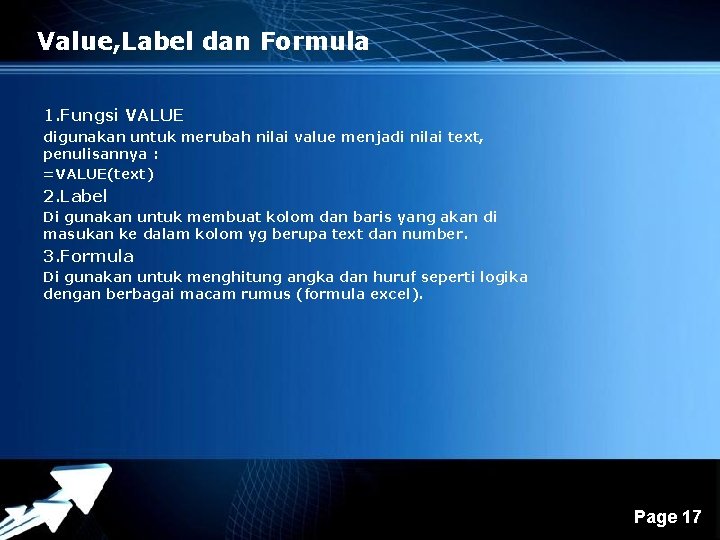 Value,Label dan Formula

1.Fungsi VALUE

digunakan untuk merubah nilai value menjadi nilai text, penulisannya :

=VALUE(text)

2.Label

Di gunakan untuk membuat kolom dan baris yang akan di masukan ke dalam kolom yg berupa text dan number.

3.Formula

Di gunakan untuk menghitung angka dan huruf seperti logika dengan berbagai macam rumus (formula excel).

Page 17